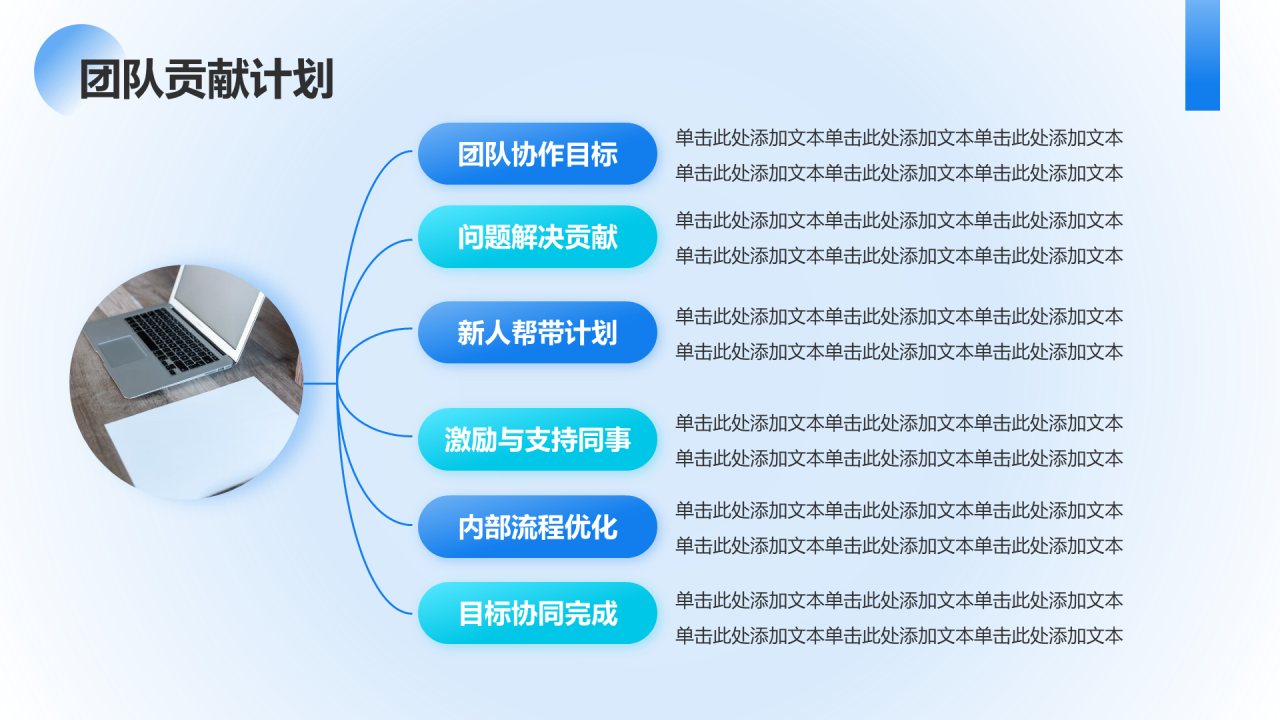 团队贡献计划

团队协作目标
单击此处添加文本单击此处添加文本单击此处添加文本单击此处添加文本单击此处添加文本单击此处添加文本

问题解决贡献
单击此处添加文本单击此处添加文本单击此处添加文本单击此处添加文本单击此处添加文本单击此处添加文本

新人帮带计划
单击此处添加文本单击此处添加文本单击此处添加文本单击此处添加文本单击此处添加文本单击此处添加文本

激励与支持同事
单击此处添加文本单击此处添加文本单击此处添加文本单击此处添加文本单击此处添加文本单击此处添加文本

内部流程优化
单击此处添加文本单击此处添加文本单击此处添加文本单击此处添加文本单击此处添加文本单击此处添加文本

目标协同完成
单击此处添加文本单击此处添加文本单击此处添加文本单击此处添加文本单击此处添加文本单击此处添加文本